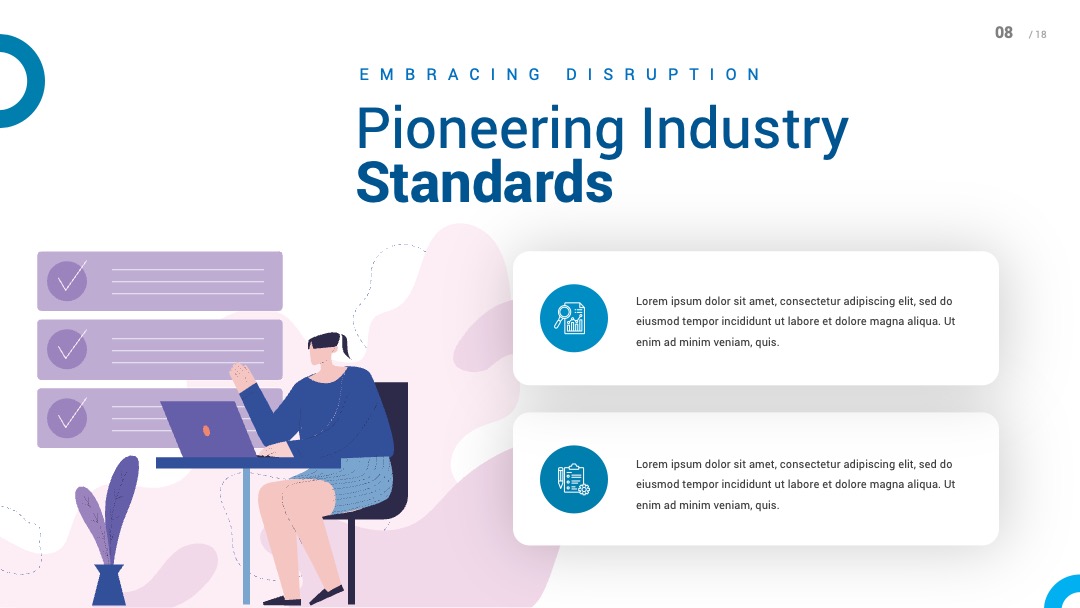 08 / 18

EMBRACING DISRUPTION

Pioneering Industry Standards

Lorem ipsum dolor sit amet, consectetur adipiscing elit, sed do eiusmod tempor incididunt ut labore et dolore magna aliqua. Ut enim ad minim veniam, quis.

Lorem ipsum dolor sit amet, consectetur adipiscing elit, sed do eiusmod tempor incididunt ut labore et dolore magna aliqua. Ut enim ad minim veniam, quis.